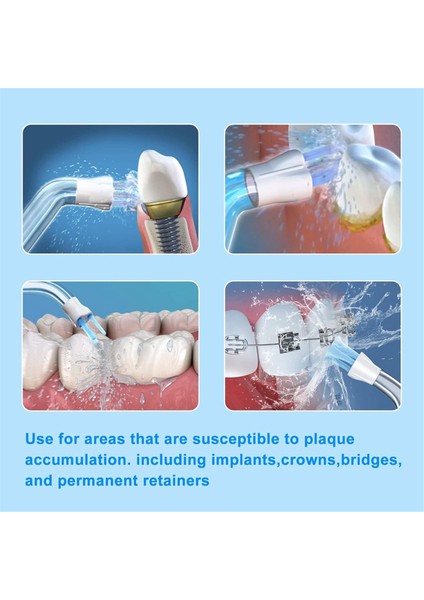 Use for areas that are susceptible to plaque accumulation. including implants,crowns,bridges, and permanent retainers